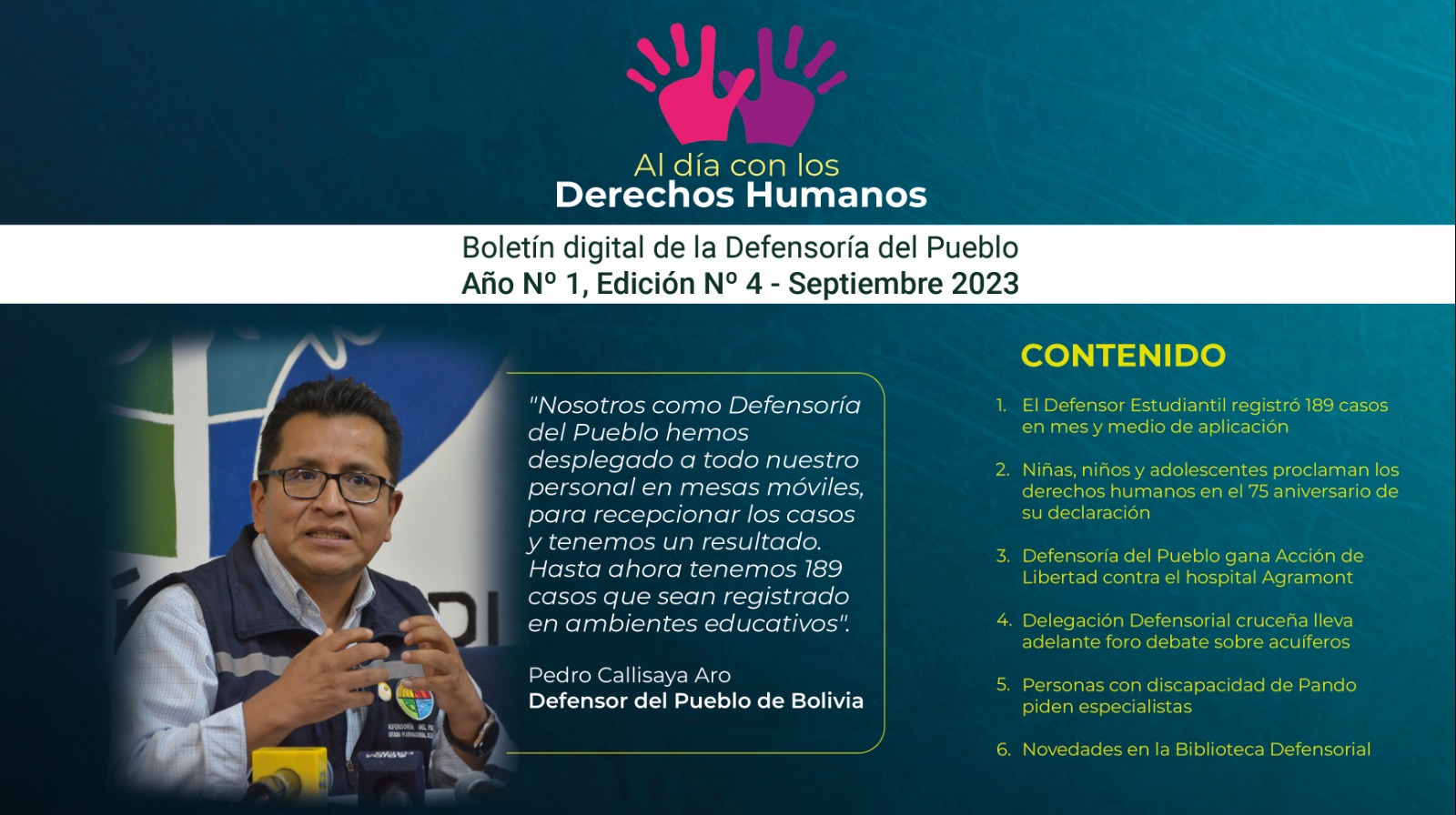 Al día con los
Derechos Humanos

Boletín digital de la Defensoría del Pueblo
Año Nº 1, Edición Nº 4 - Septiembre 2023

"Nosotros como Defensoría del Pueblo hemos desplegado a todo nuestro personal en mesas móviles, para recepcionar los casos y tenemos un resultado. Hasta ahora tenemos 189 casos que sean registrado en ambientes educativos".

Pedro Callisaya Aro
Defensor del Pueblo de Bolivia

CONTENIDO

1. El Defensor Estudiantil registró 189 casos en mes y medio de aplicación
2. Niñas, niños y adolescentes proclaman los derechos humanos en el 75 aniversario de su declaración
3. Defensoría del Pueblo gana Acción de Libertad contra el hospital Agramont
4. Delegación Defensorial cruceña lleva adelante foro debate sobre acuíferos
5. Personas con discapacidad de Pando piden especialistas
6. Novedades en la Biblioteca Defensorial